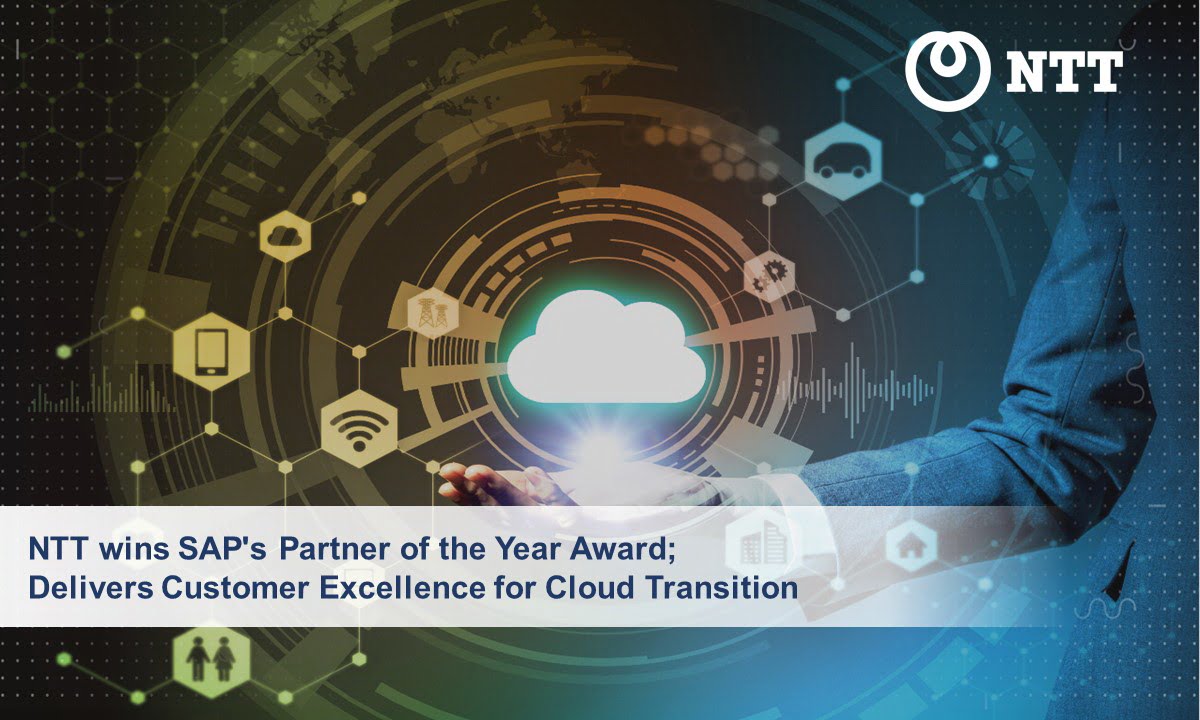 NTT

NTT wins SAP's Partner of the Year Award; Delivers Customer Excellence for Cloud Transition